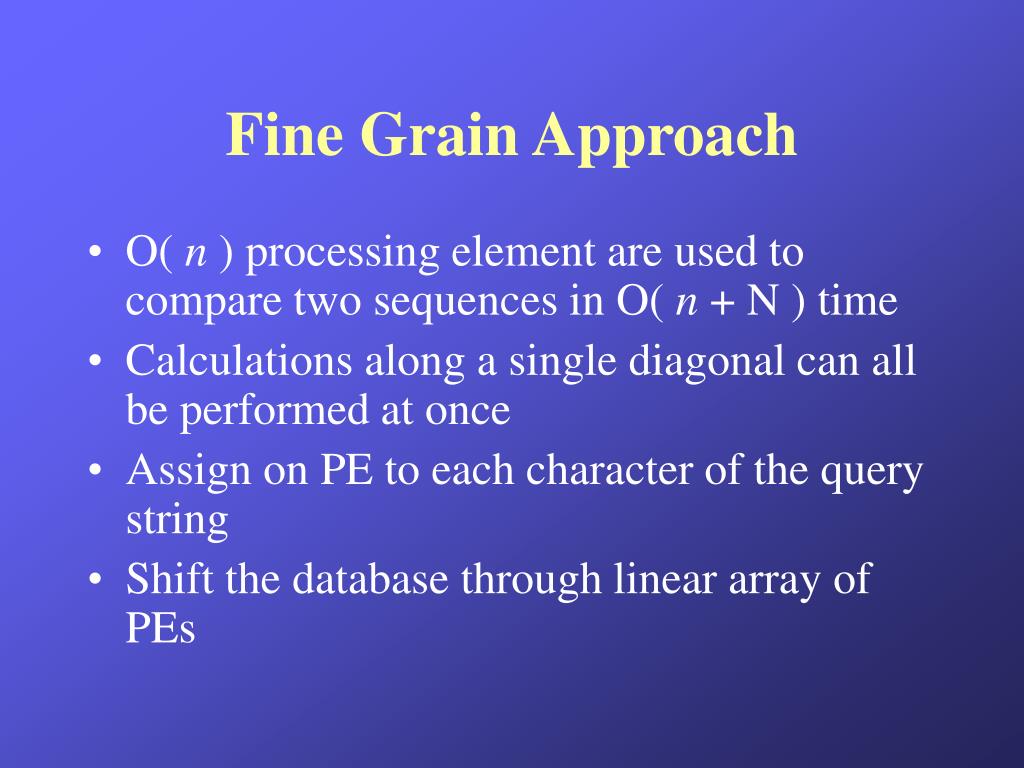 Fine Grain Approach

• O( $n$ ) processing element are used to compare two sequences in O( $n + N$ ) time
• Calculations along a single diagonal can all be performed at once
• Assign on PE to each character of the query string
• Shift the database through linear array of PEs